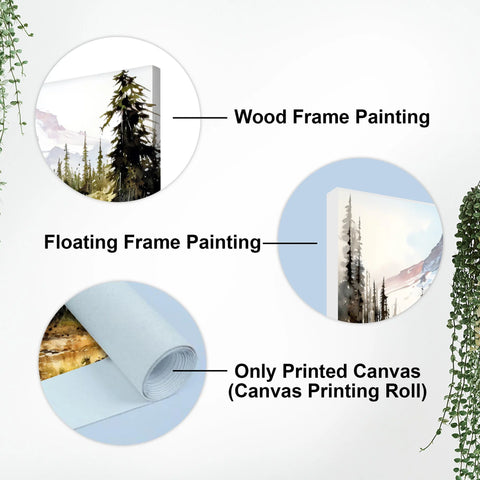 Wood Frame Painting

Floating Frame Painting

Only Printed Canvas
(Canvas Printing Roll)